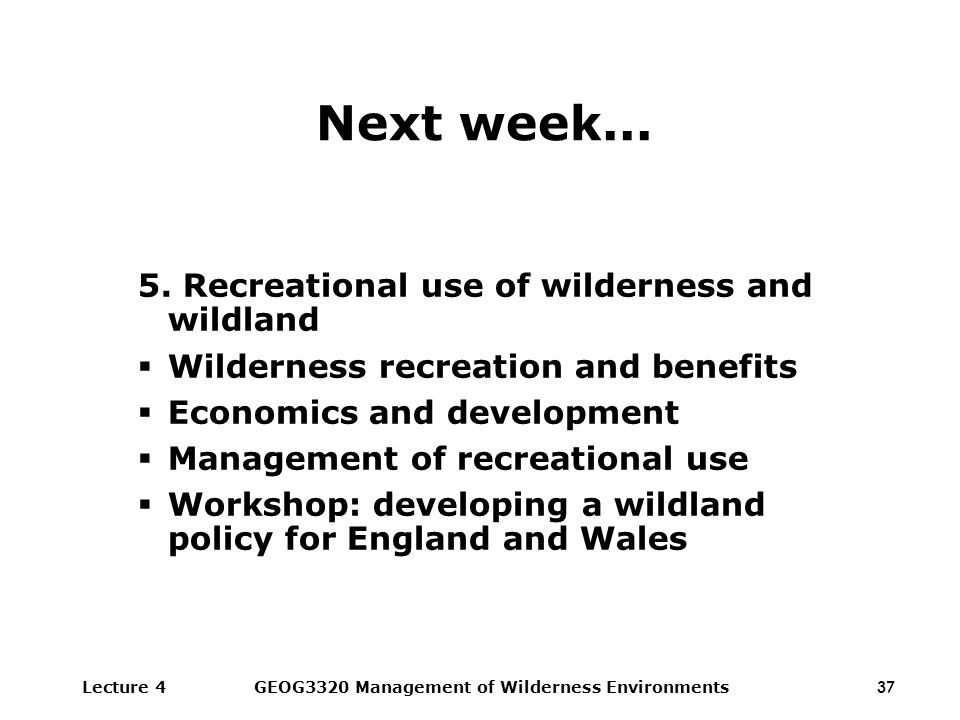 Next week...

5. Recreational use of wilderness and wildland

▪ Wilderness recreation and benefits
▪ Economics and development
▪ Management of recreational use
▪ Workshop: developing a wildland policy for England and Wales

Lecture 4 GEOG3320 Management of Wilderness Environments 37